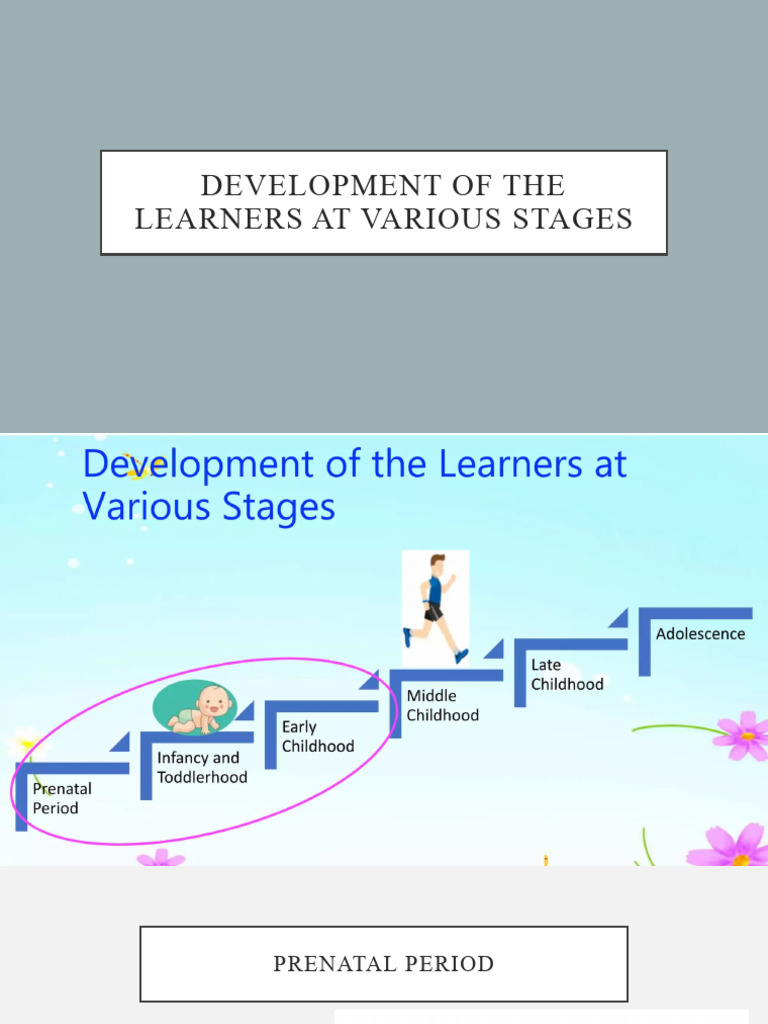 DEVELOPMENT OF THE LEARNERS AT VARIOUS STAGES

Development of the Learners at Various Stages

Prenatal Period

Infancy and Toddlerhood

Early Childhood

Middle Childhood

Late Childhood

Adolescence

PRENATAL PERIOD